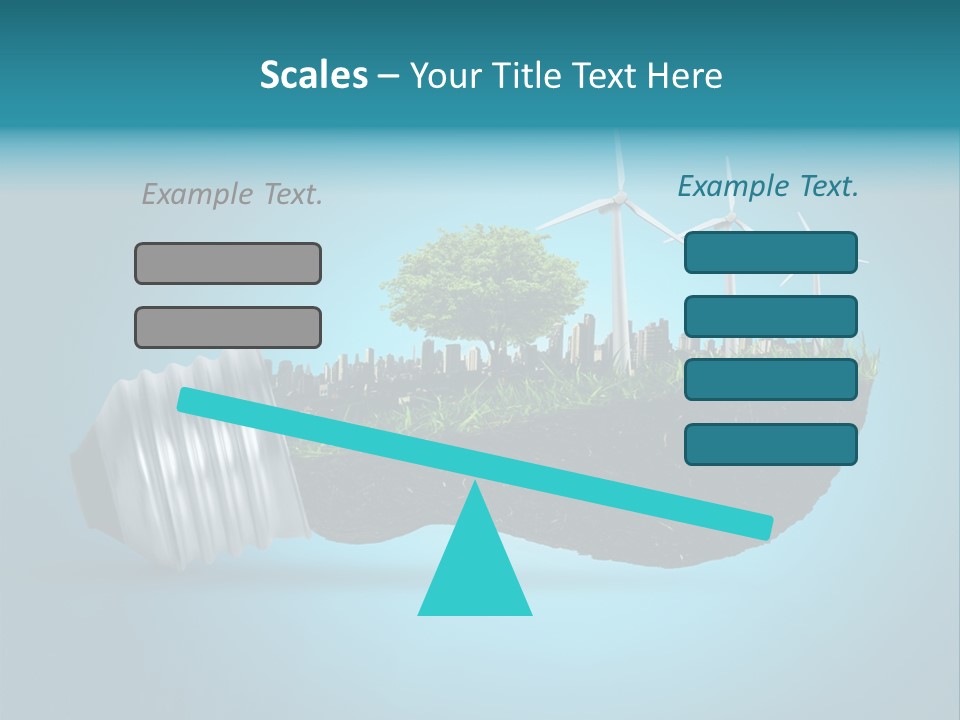 Scales – Your Title Text Here

Example Text.

Example Text.